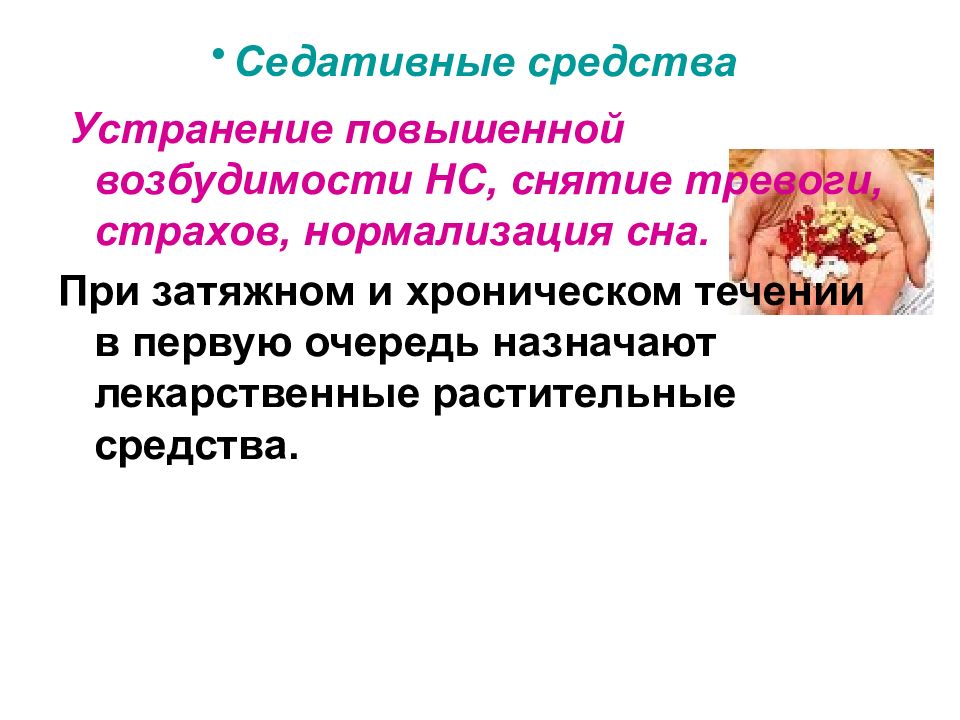 • Седативные средства

Устранение повышенной возбудимости НС, снятие тревоги, страхов, нормализация сна.

При затяжном и хроническом течении в первую очередь назначают лекарственные растительные средства.